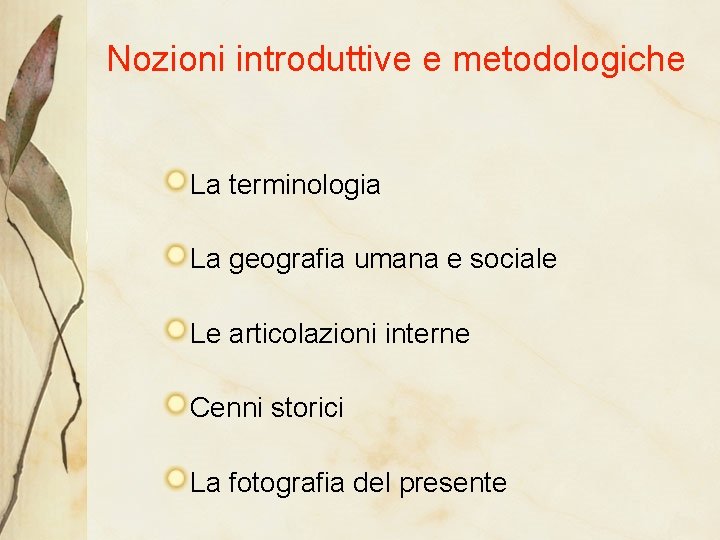 Nozioni introduttive e metodologiche

La terminologia

La geografia umana e sociale

Le articolazioni interne

Cenni storici

La fotografia del presente